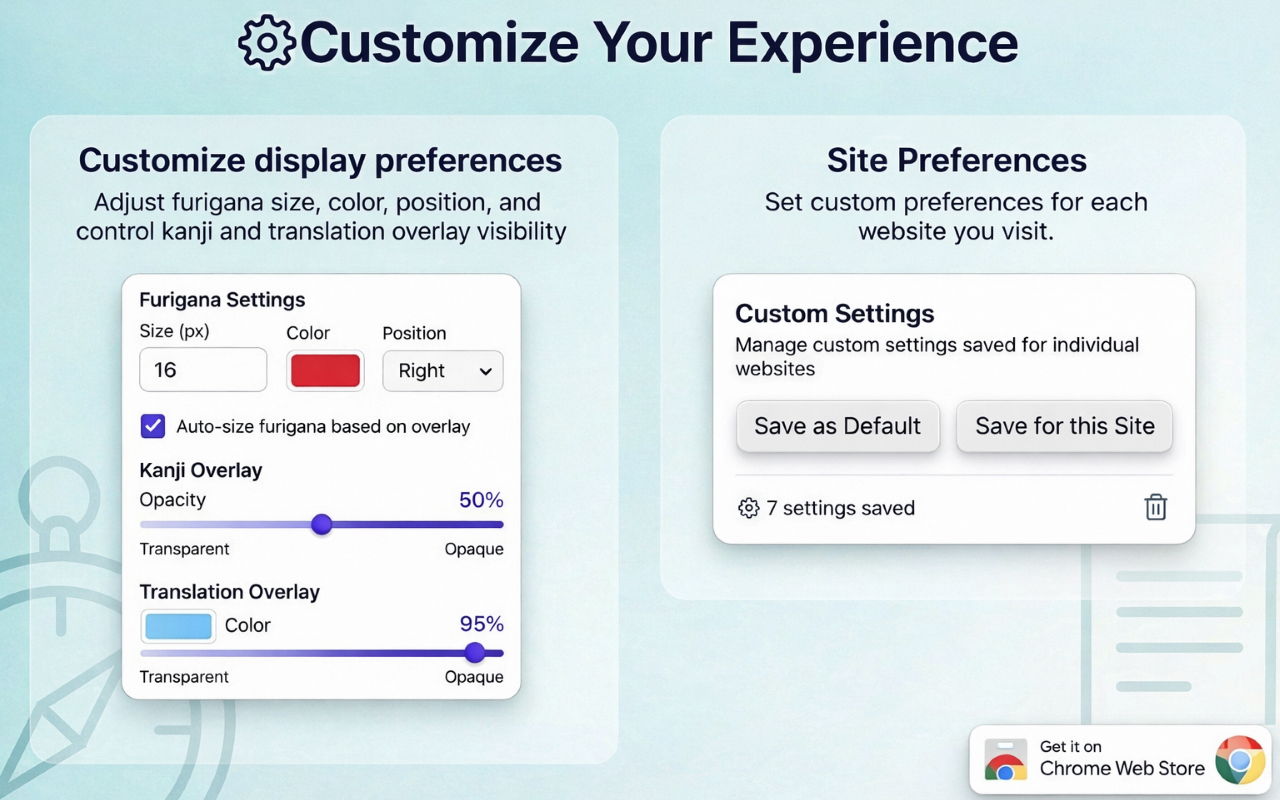 Customize Your Experience

Customize display preferences

Adjust furigana size, color, position, and control kanji and translation overlay visibility

Furigana Settings

Size (px)
16

Color

Position
Right

Auto-size furigana based on overlay

Kanji Overlay

Opacity
50%

Transparent
Opaque

Translation Overlay

Color
95%

Transparent
Opaque

Site Preferences

Set custom preferences for each website you visit.

Custom Settings

Manage custom settings saved for individual websites

Save as Default
Save for this Site

7 settings saved

Get it on
Chrome Web Store